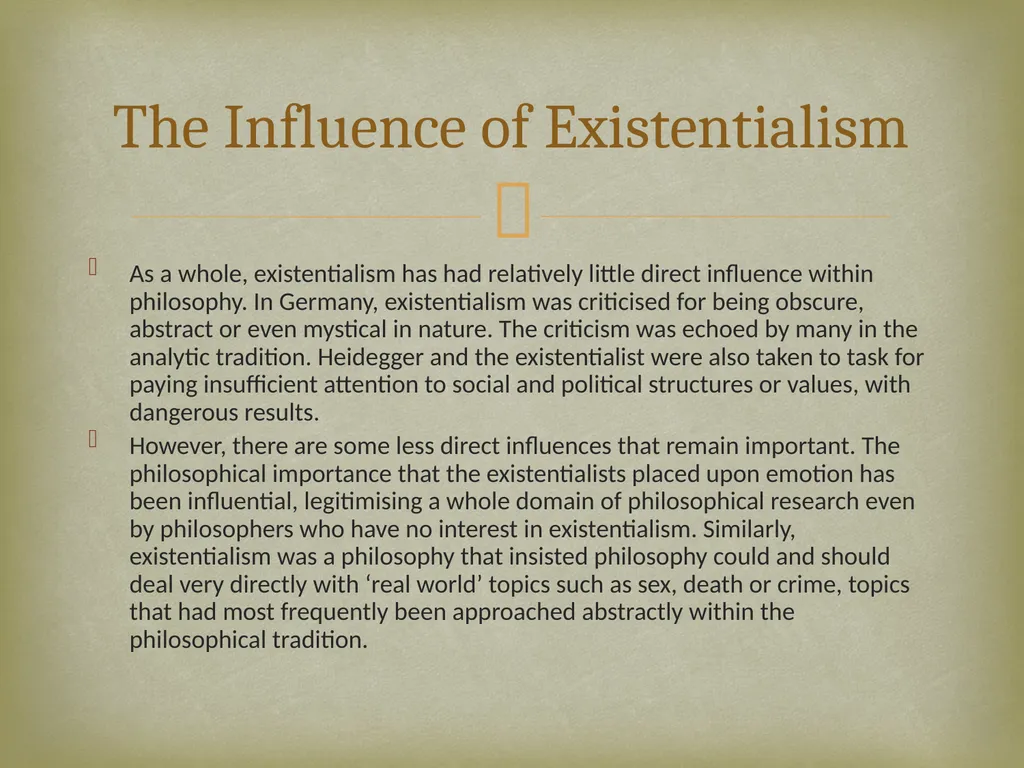 The Influence of Existentialism

As a whole, existentialism has had relatively little direct influence within philosophy. In Germany, existentialism was criticised for being obscure, abstract or even mystical in nature. The criticism was echoed by many in the analytic tradition. Heidegger and the existentialist were also taken to task for paying insufficient attention to social and political structures or values, with dangerous results.

However, there are some less direct influences that remain important. The philosophical importance that the existentialists placed upon emotion has been influential, legitimising a whole domain of philosophical research even by philosophers who have no interest in existentialism. Similarly, existentialism was a philosophy that insisted philosophy could and should deal very directly with ‘real world’ topics such as sex, death or crime, topics that had most frequently been approached abstractly within the philosophical tradition.